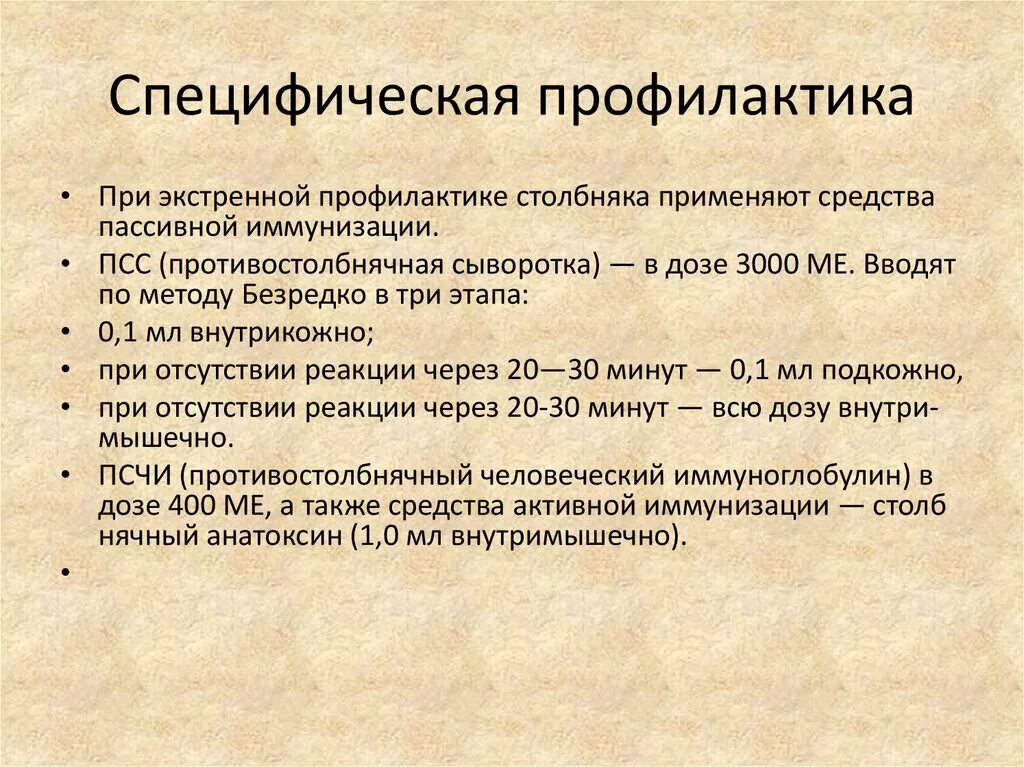 Специфическая профилактика

• При экстренной профилактике столбняка применяют средства пассивной иммунизации.
• ПСС (противостолбнячная сыворотка) — в дозе 3000 МЕ. Вводят по методу Безредко в три этапа:
• 0,1 мл внутрикожно;
• при отсутствии реакции через 20—30 минут — 0,1 мл подкожно,
• при отсутствии реакции через 20-30 минут — всю дозу внутримышечно.
• ПСЧИ (противостолбнячный человеческий иммуноглобулин) в дозе 400 МЕ, а также средства активной иммунизации — столб нячный анатоксин (1,0 мл внутримышечно).
•